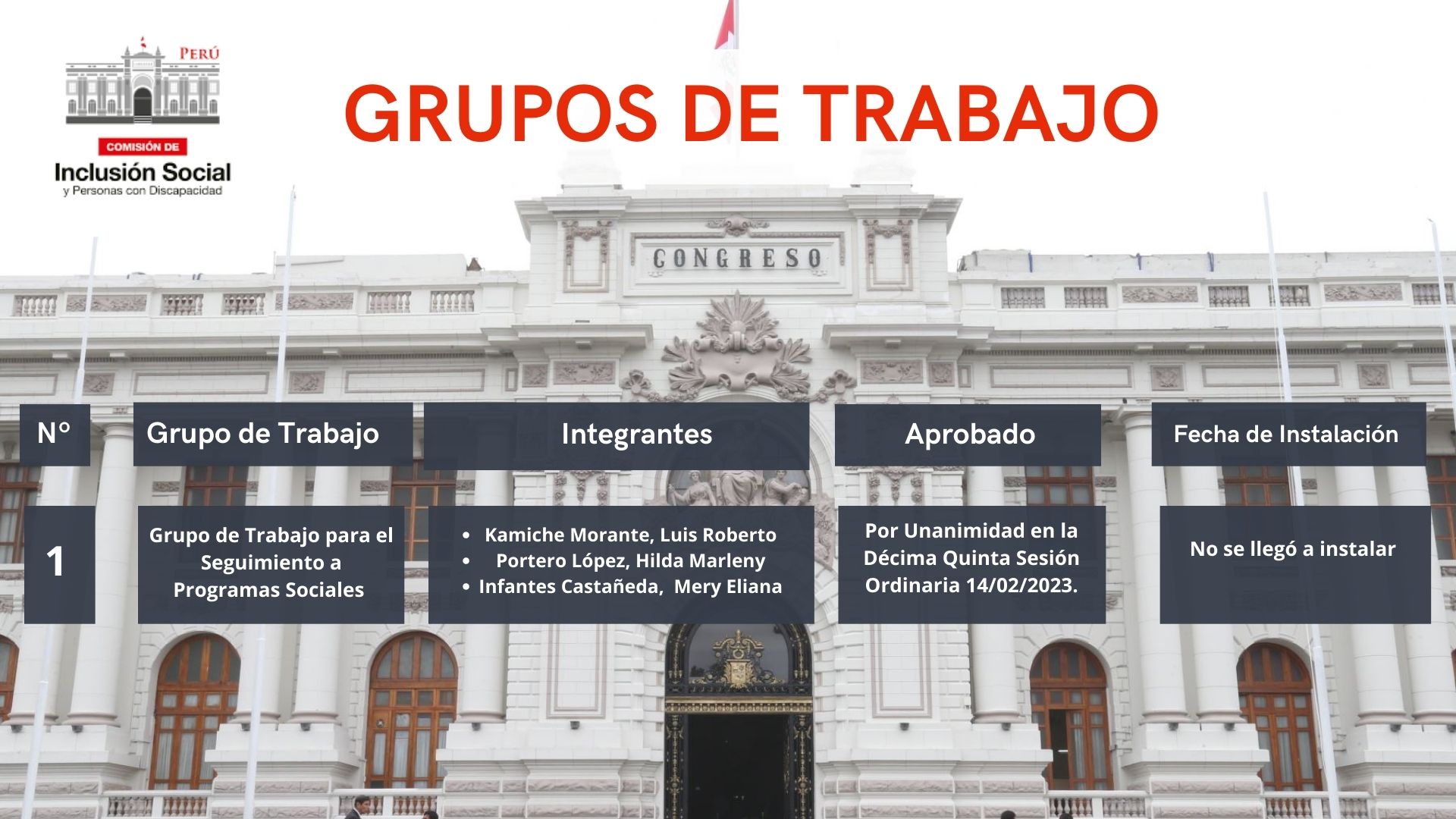 PERÚ

COMISIÓN DE
Inclusión Social
y Personas con Discapacidad

GRUPOS DE TRABAJO

CONGRESO

| N° | Grupo de Trabajo | Integrantes | Aprobado | Fecha de Instalación |
|---|---|---|---|---|
| 1 | Grupo de Trabajo para el Seguimiento a Programas Sociales | • Kamiche Morante, Luis Roberto • Portero López, Hilda Marleny • Infantes Castañeda, Mery Eliana | Por Unanimidad en la Décima Quinta Sesión Ordinaria 14/02/2023. | No se llegó a instalar |